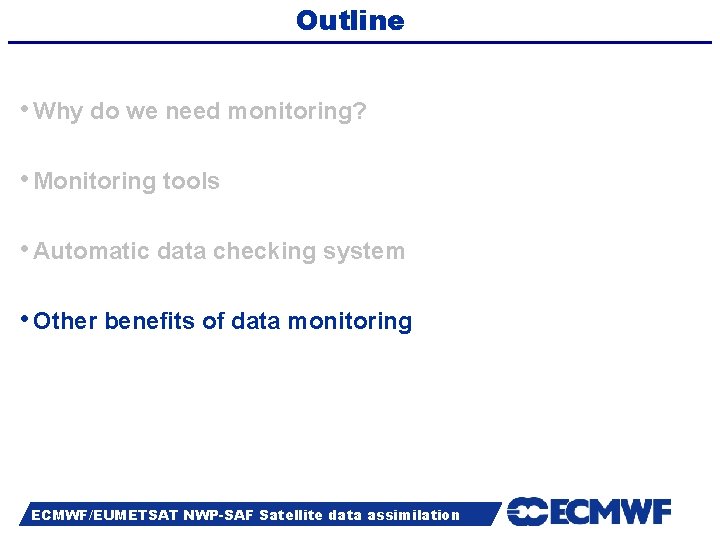 Outline

• Why do we need monitoring?

• Monitoring tools

• Automatic data checking system

• Other benefits of data monitoring

ECMWF/EUMETSAT NWP-SAF Satellite data assimilation

ECMWF